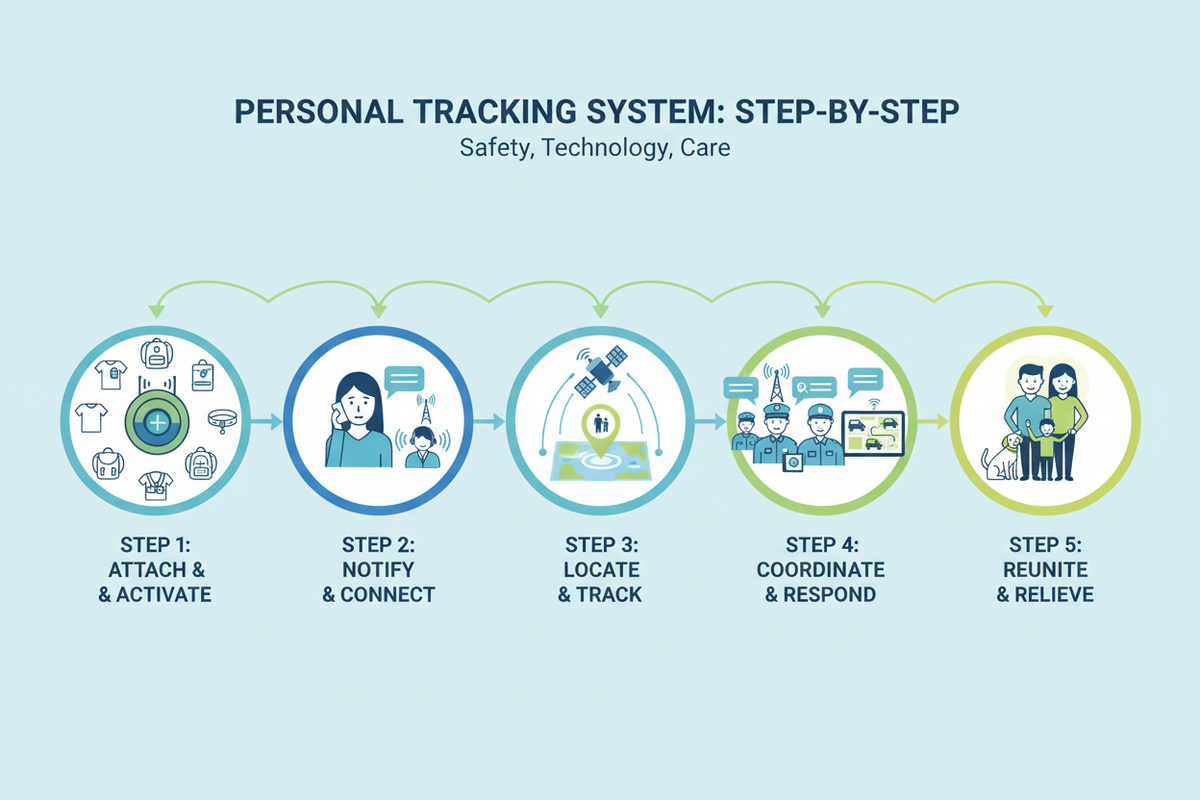 PERSONAL TRACKING SYSTEM: STEP-BY-STEP
Safety, Technology, Care

STEP 1:
ATTACH &
& ACTIVATE

STEP 2:
NOTIFY
& CONNECT

STEP 3:
LOCATE
& TRACK

STEP 4:
COORDINATE
& RESPOND

STEP 5:
REUNITE
& RELIEVE